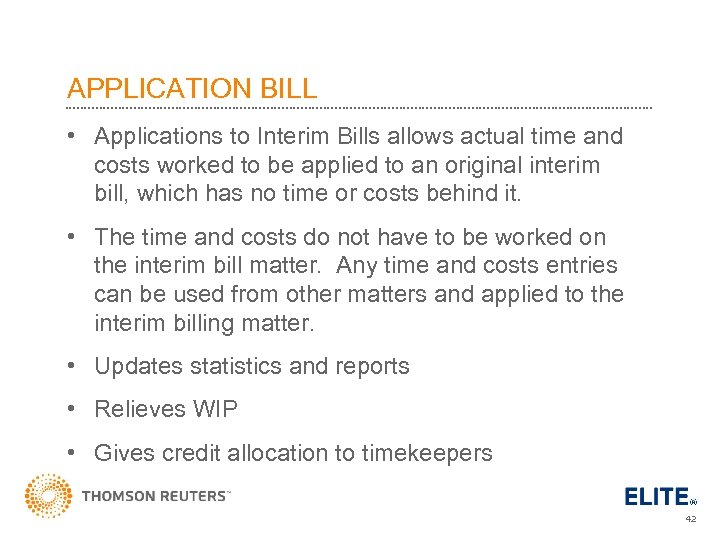 APPLICATION BILL

• Applications to Interim Bills allows actual time and costs worked to be applied to an original interim bill, which has no time or costs behind it.

• The time and costs do not have to be worked on the interim bill matter. Any time and costs entries can be used from other matters and applied to the interim billing matter.

• Updates statistics and reports

• Relieves WIP

• Gives credit allocation to timekeepers

THOMSON REUTERS™

ELITE®

42